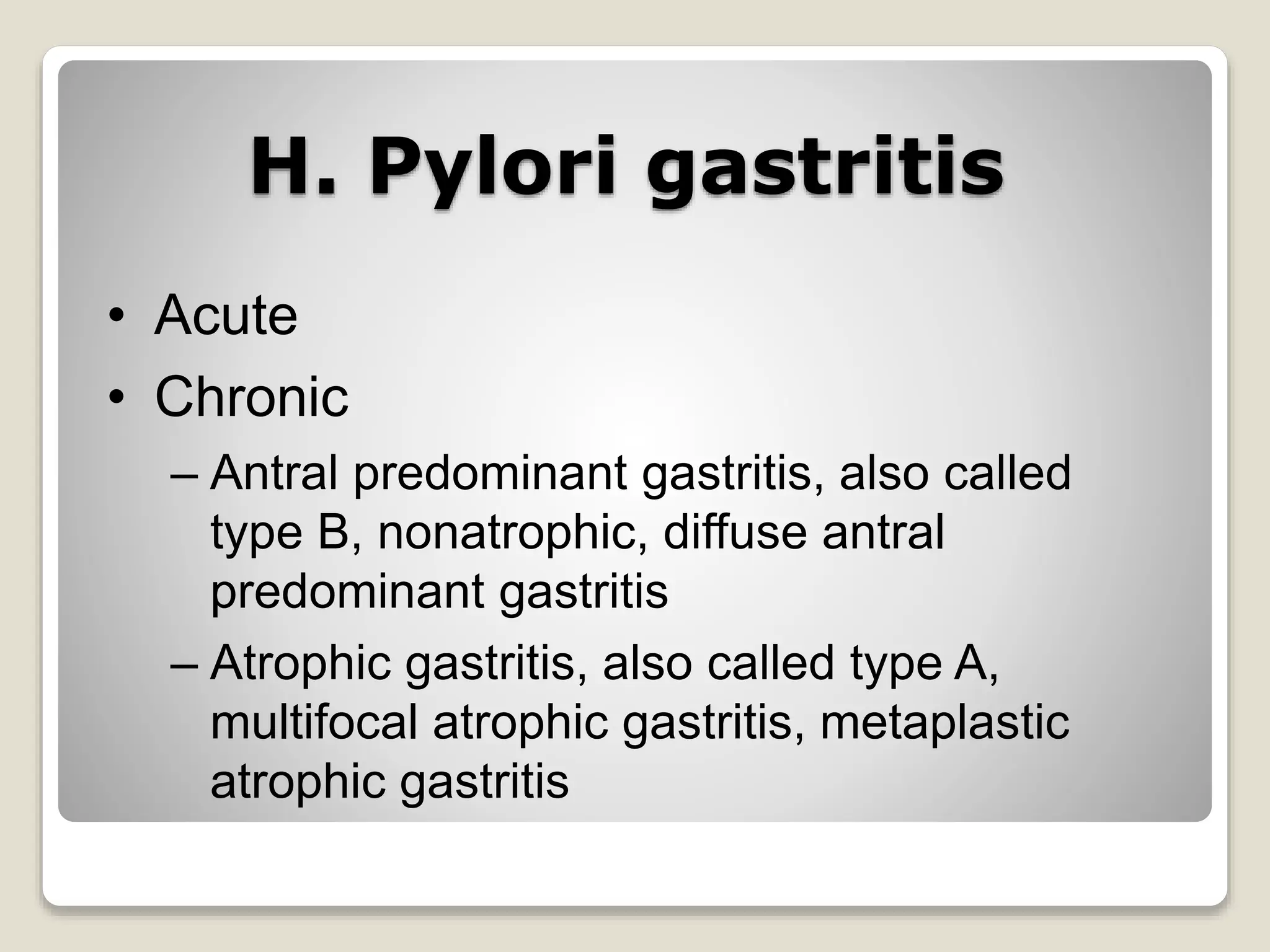 H. Pylori gastritis

• Acute
• Chronic
– Antral predominant gastritis, also called type B, nonatrophic, diffuse antral predominant gastritis
– Atrophic gastritis, also called type A, multifocal atrophic gastritis, metaplastic atrophic gastritis